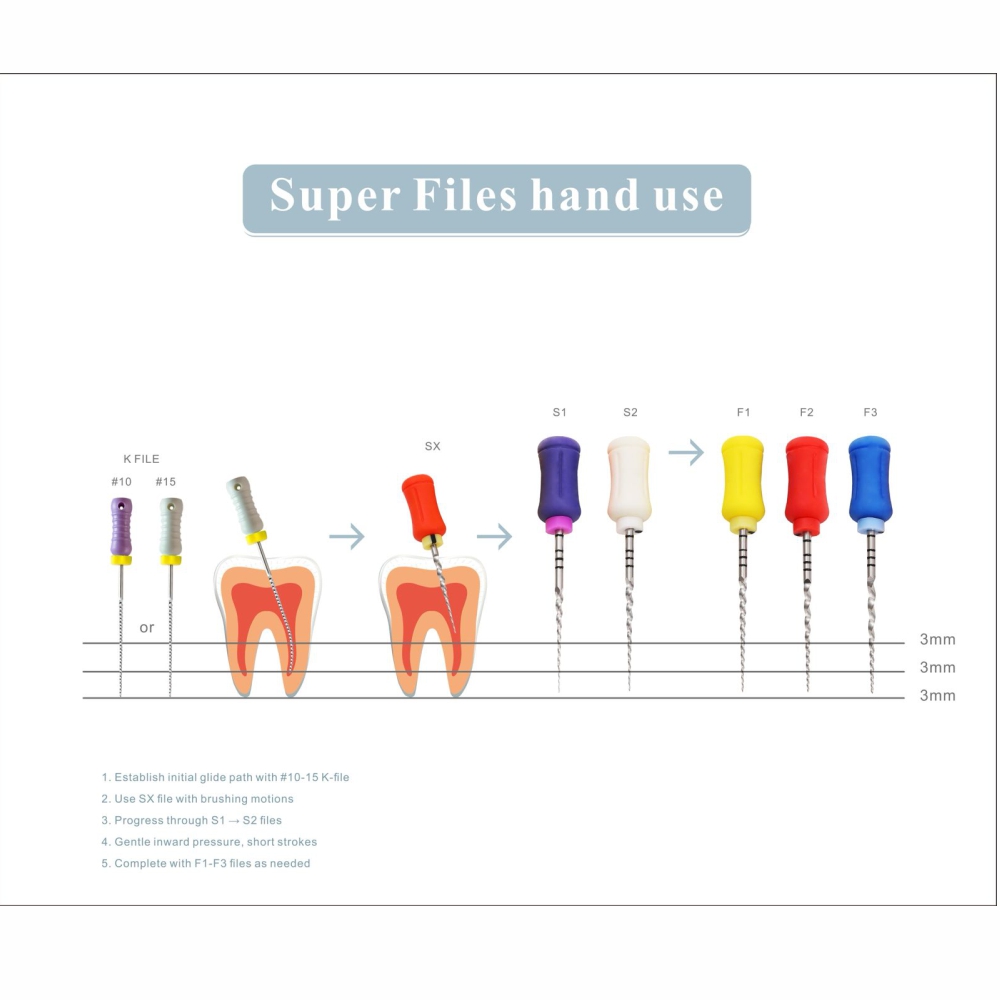 Super Files hand use

K FILE

#10 #15

or

SX

S1 S2

F1 F2 F3

3mm
3mm
3mm

1. Establish initial glide path with #10-15 K-file
2. Use SX file with brushing motions
3. Progress through S1 → S2 files
4. Gentle inward pressure, short strokes
5. Complete with F1-F3 files as needed